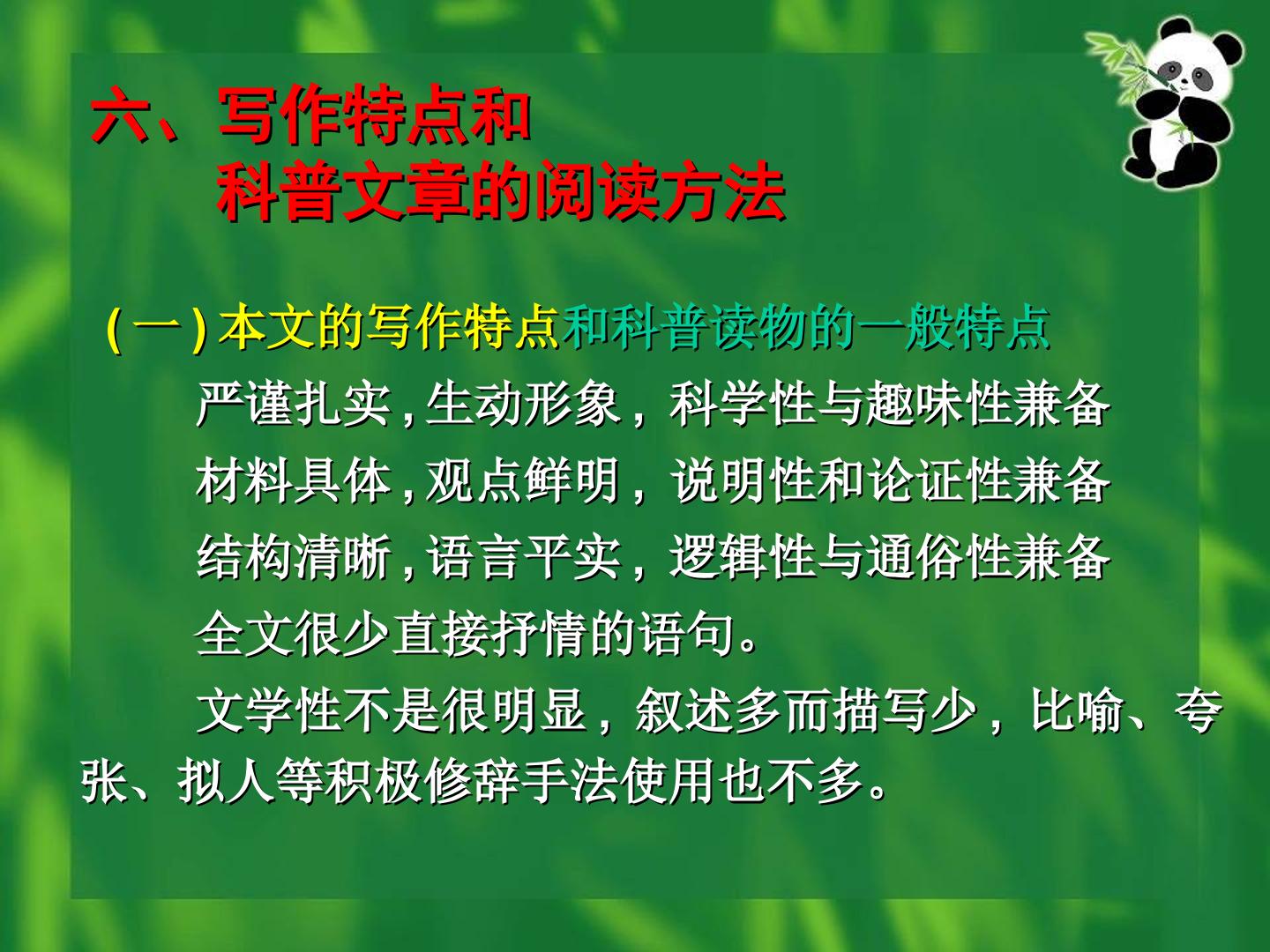 六、写作特点和
科普文章的阅读方法

(一)本文的写作特点和科普读物的一般特点

严谨扎实,生动形象，科学性与趣味性兼备

材料具体,观点鲜明，说明性和论证性兼备

结构清晰,语言平实，逻辑性与通俗性兼备

全文很少直接抒情的语句。

文学性不是很明显，叙述多而描写少，比喻、夸张、拟人等积极修辞手法使用也不多。